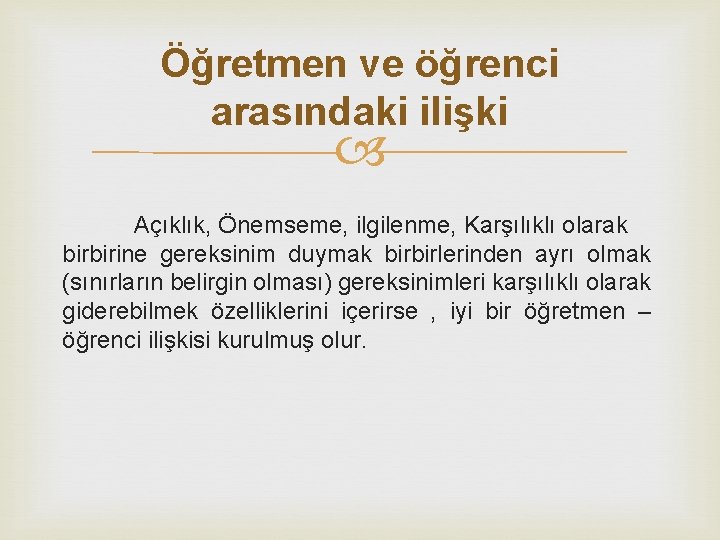 Öğretmen ve öğrenci arasındaki ilişki

Açıklık, Önemseme, ilgilenme, Karşılıklı olarak birbirine gereksinim duymak birbirlerinden ayrı olmak (sınırların belirgin olması) gereksinimleri karşılıklı olarak giderebilmek özelliklerini içerirse , iyi bir öğretmen – öğrenci ilişkisi kurulmuş olur.